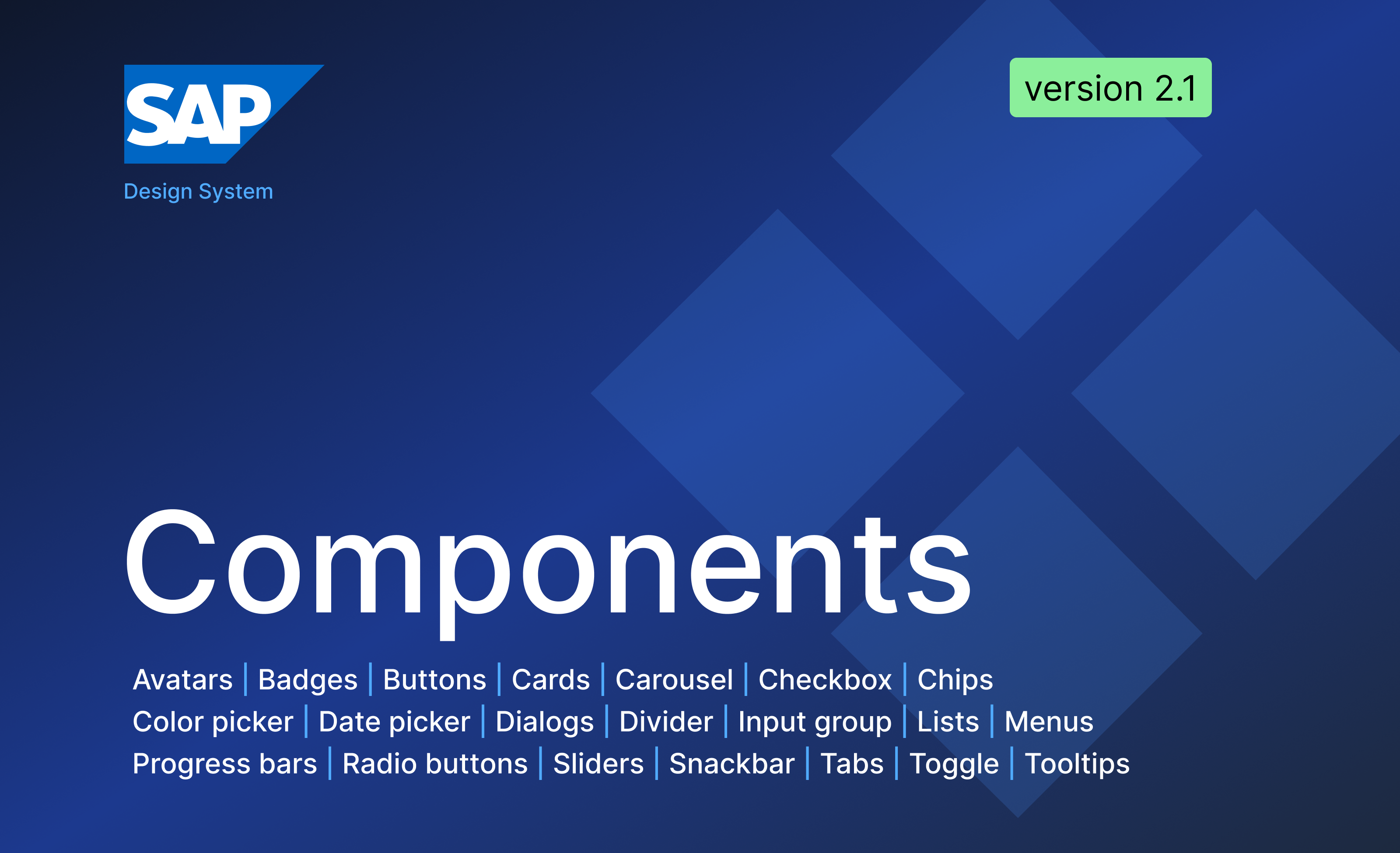 SAP
Design System

version 2.1

Components

Avatars | Badges | Buttons | Cards | Carousel | Checkbox | Chips
Color picker | Date picker | Dialogs | Divider | Input group | Lists | Menus
Progress bars | Radio buttons | Sliders | Snackbar | Tabs | Toggle | Tooltips